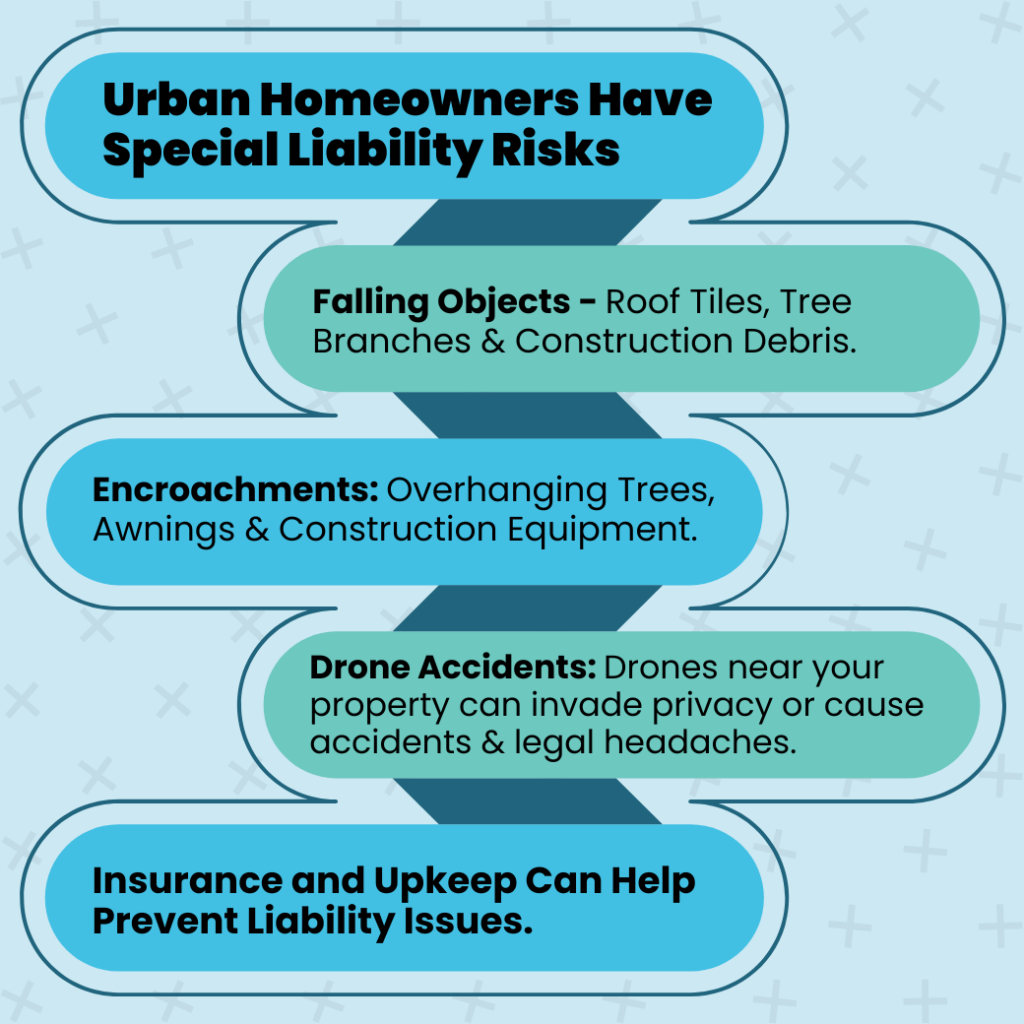 Urban Homeowners Have Special Liability Risks

Falling Objects - Roof Tiles, Tree Branches & Construction Debris.

Encroachments: Overhanging Trees, Awnings & Construction Equipment.

Drone Accidents: Drones near your property can invade privacy or cause accidents & legal headaches.

Insurance and Upkeep Can Help Prevent Liability Issues.